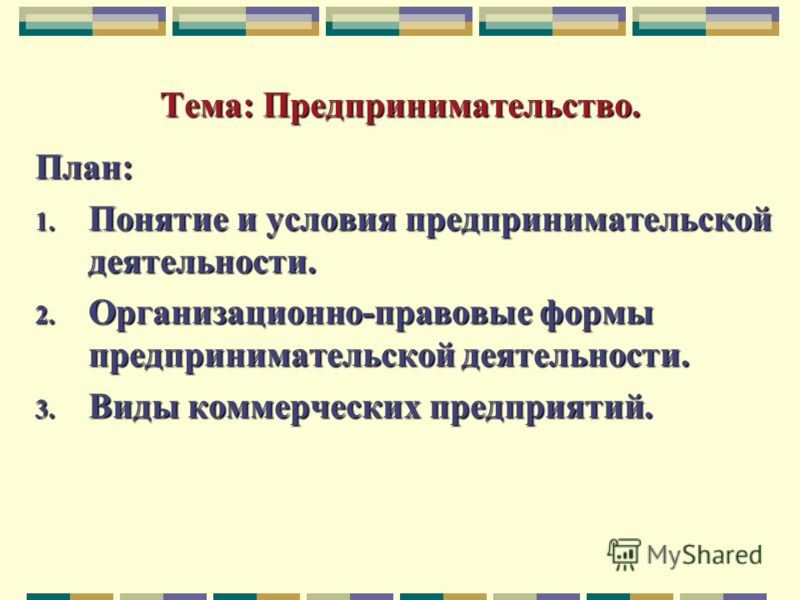 Тема: Предпринимательство.

План:

1. Понятие и условия предпринимательской деятельности.
2. Организационно-правовые формы предпринимательской деятельности.
3. Виды коммерческих предприятий.

MyShared